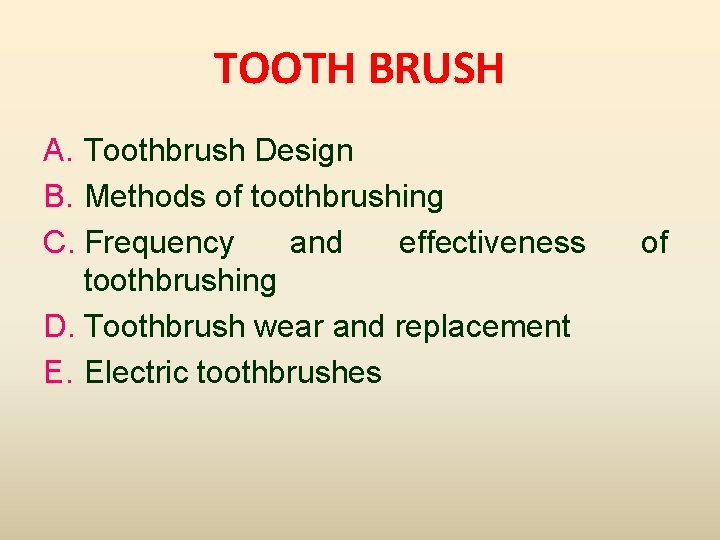 TOOTH BRUSH

A. Toothbrush Design
B. Methods of toothbrushing
C. Frequency and effectiveness of toothbrushing
D. Toothbrush wear and replacement
E. Electric toothbrushes